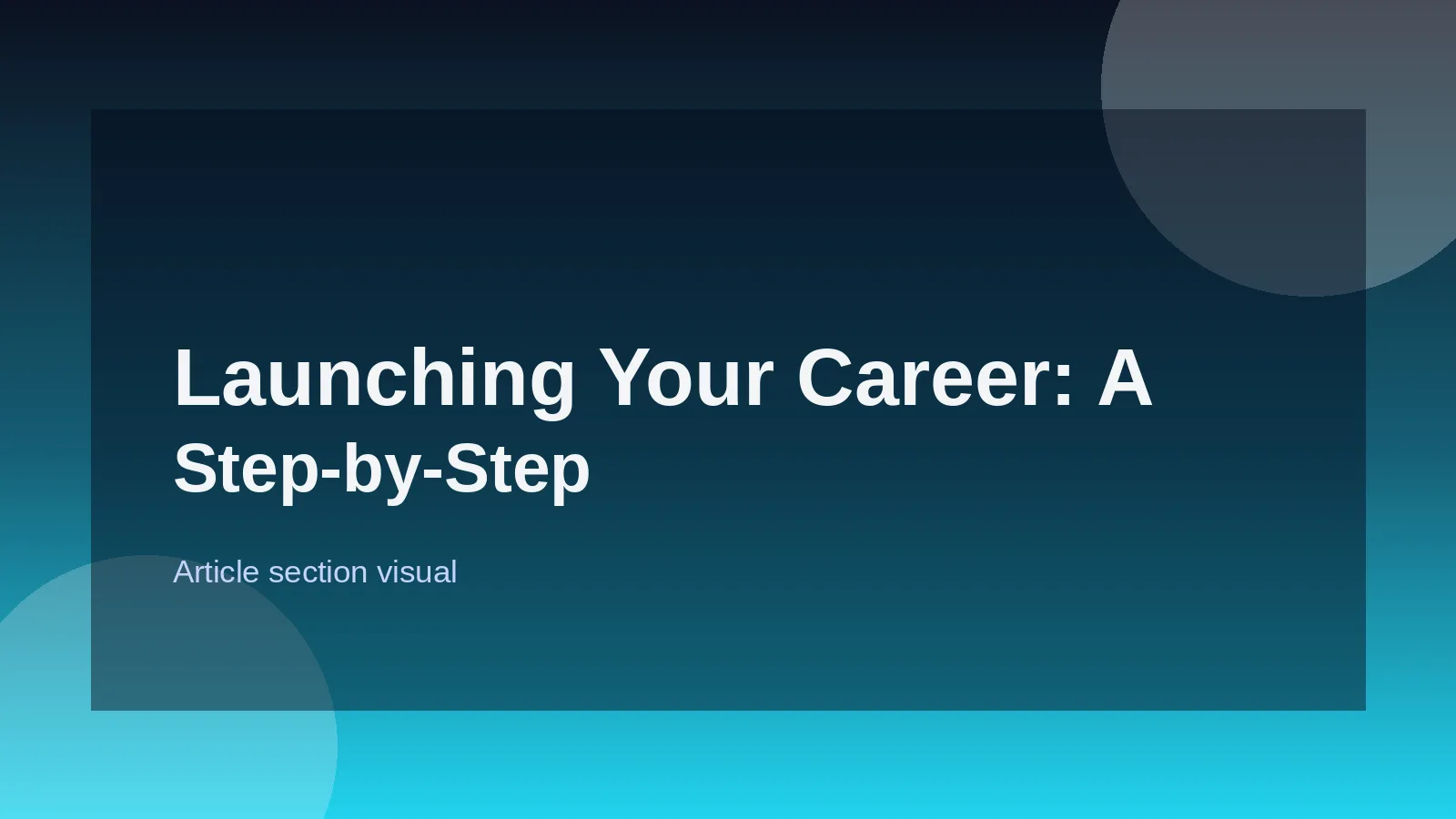 Launching Your Career: A
Step-by-Step

Article section visual